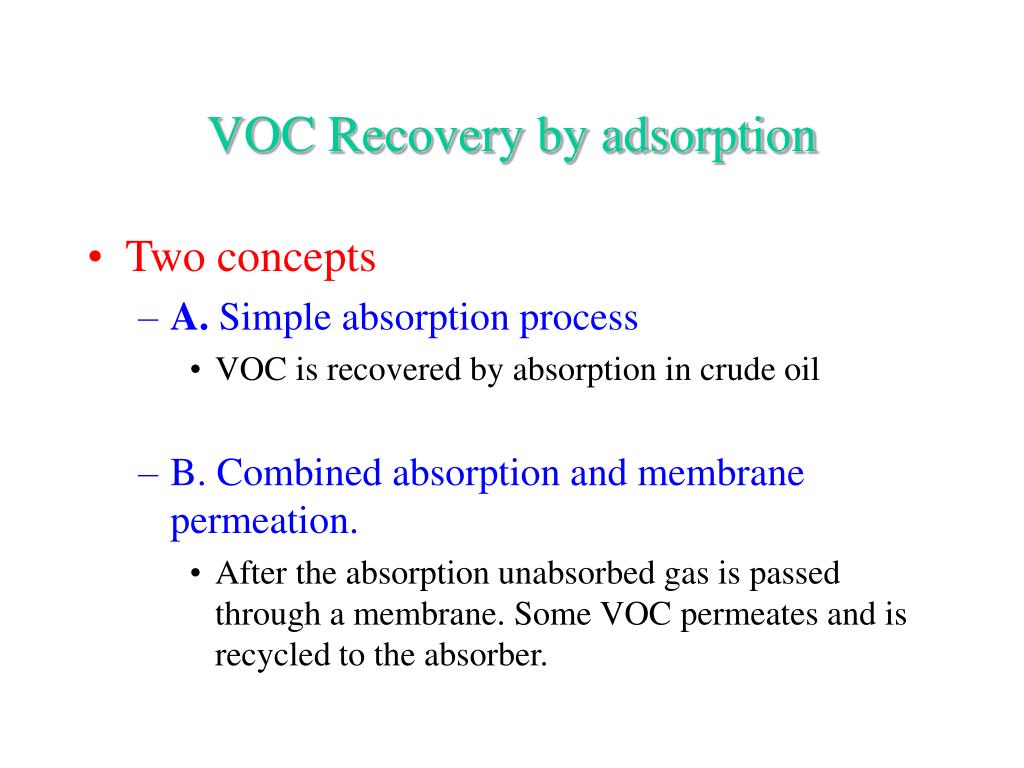 VOC Recovery by adsorption

• Two concepts

– A. Simple absorption process

• VOC is recovered by absorption in crude oil

– B. Combined absorption and membrane permeation.

• After the absorption unabsorbed gas is passed through a membrane. Some VOC permeates and is recycled to the absorber.